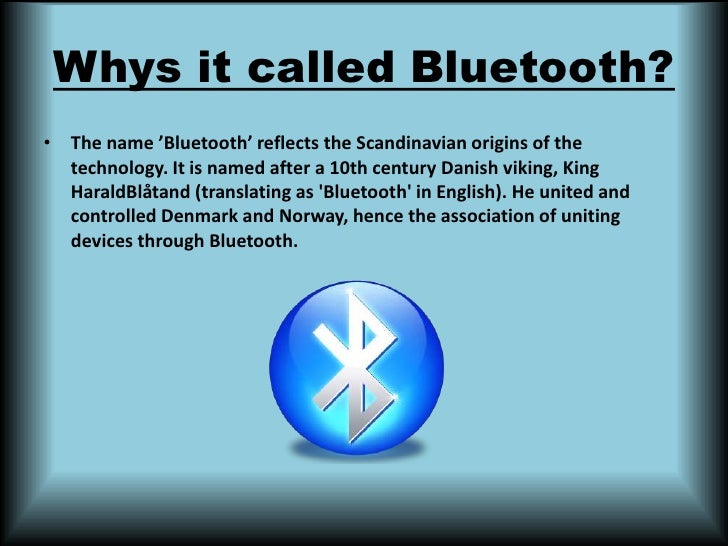 Whys it called Bluetooth?

• The name ’Bluetooth’ reflects the Scandinavian origins of the technology. It is named after a 10th century Danish viking, King HaraldBlåtand (translating as 'Bluetooth' in English). He united and controlled Denmark and Norway, hence the association of uniting devices through Bluetooth.